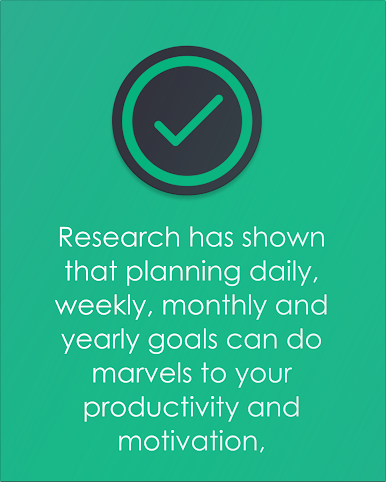 Research has shown that planning daily, weekly, monthly and yearly goals can do marvels to your productivity and motivation,